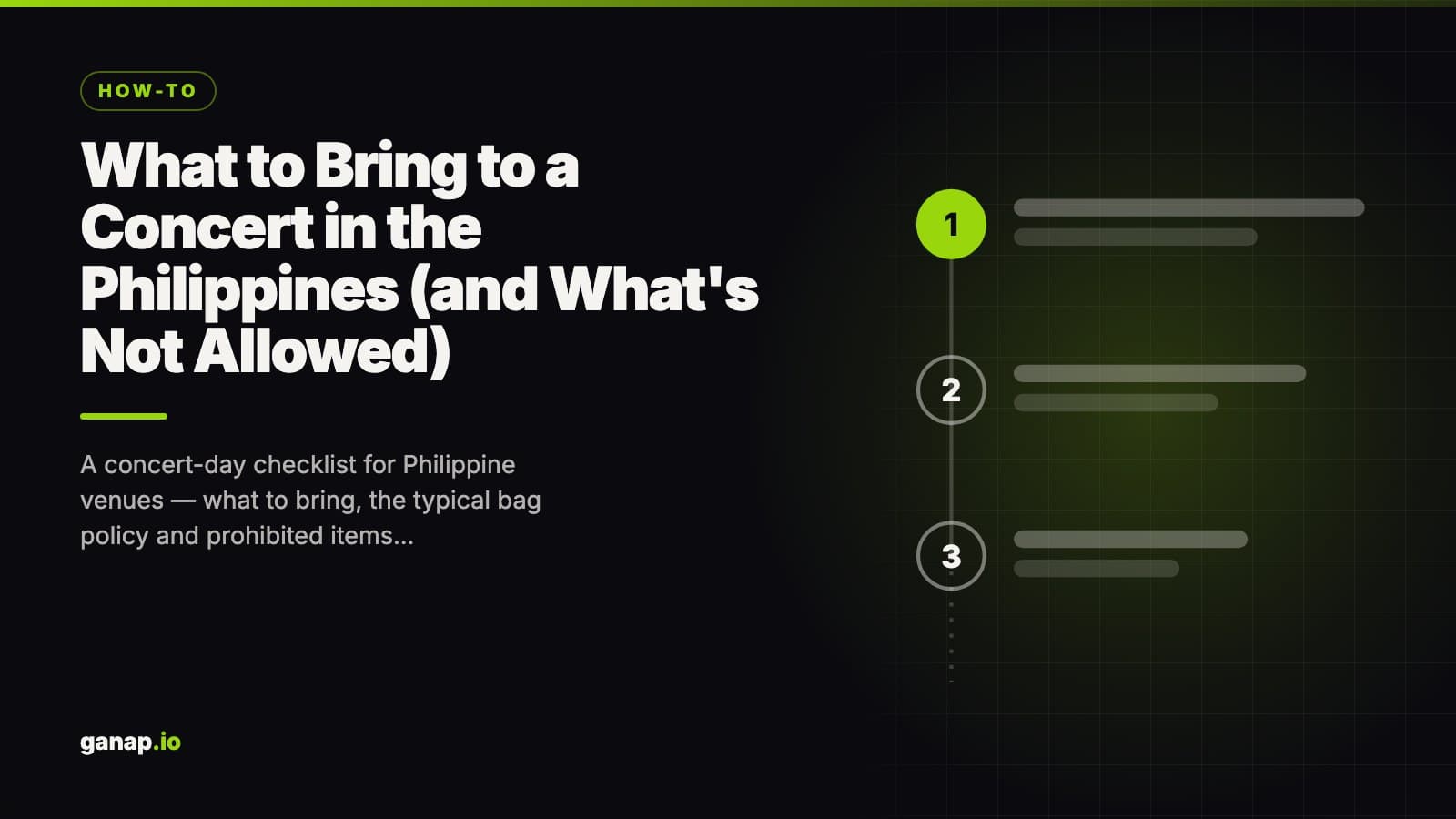 HOW-TO

What to Bring to a Concert in the Philippines (and What's Not Allowed)

A concert-day checklist for Philippine venues — what to bring, the typical bag policy and prohibited items...

1

2

3

ganap.io